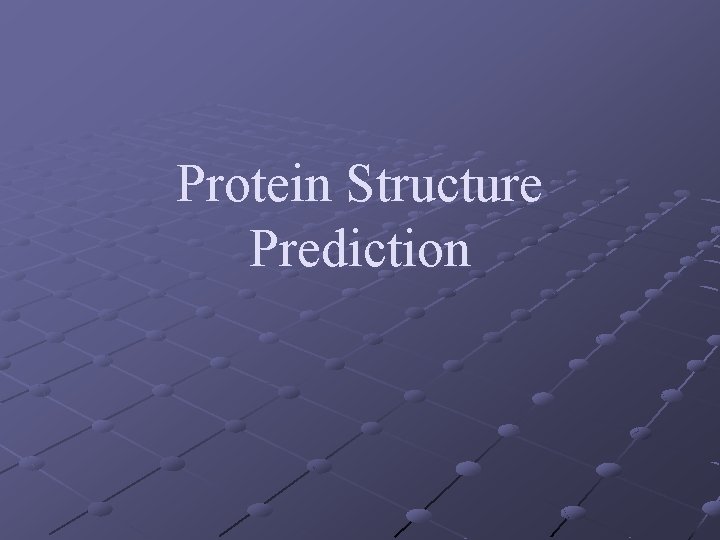 Protein Structure Prediction